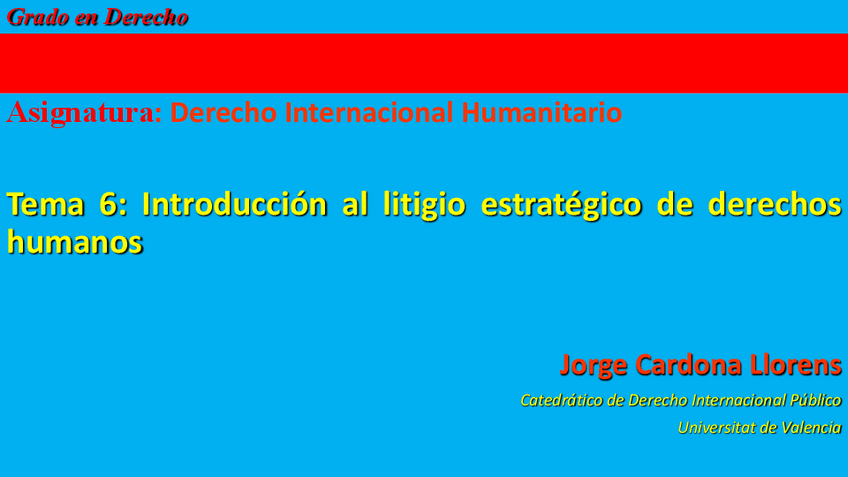 Grado en Derecho

Asignatura: Derecho Internacional Humanitario

Tema 6: Introducción al litigio estratégico de derechos humanos

Jorge Cardona Llorens

Catedrático de Derecho Internacional Público

Universitat de Valencia